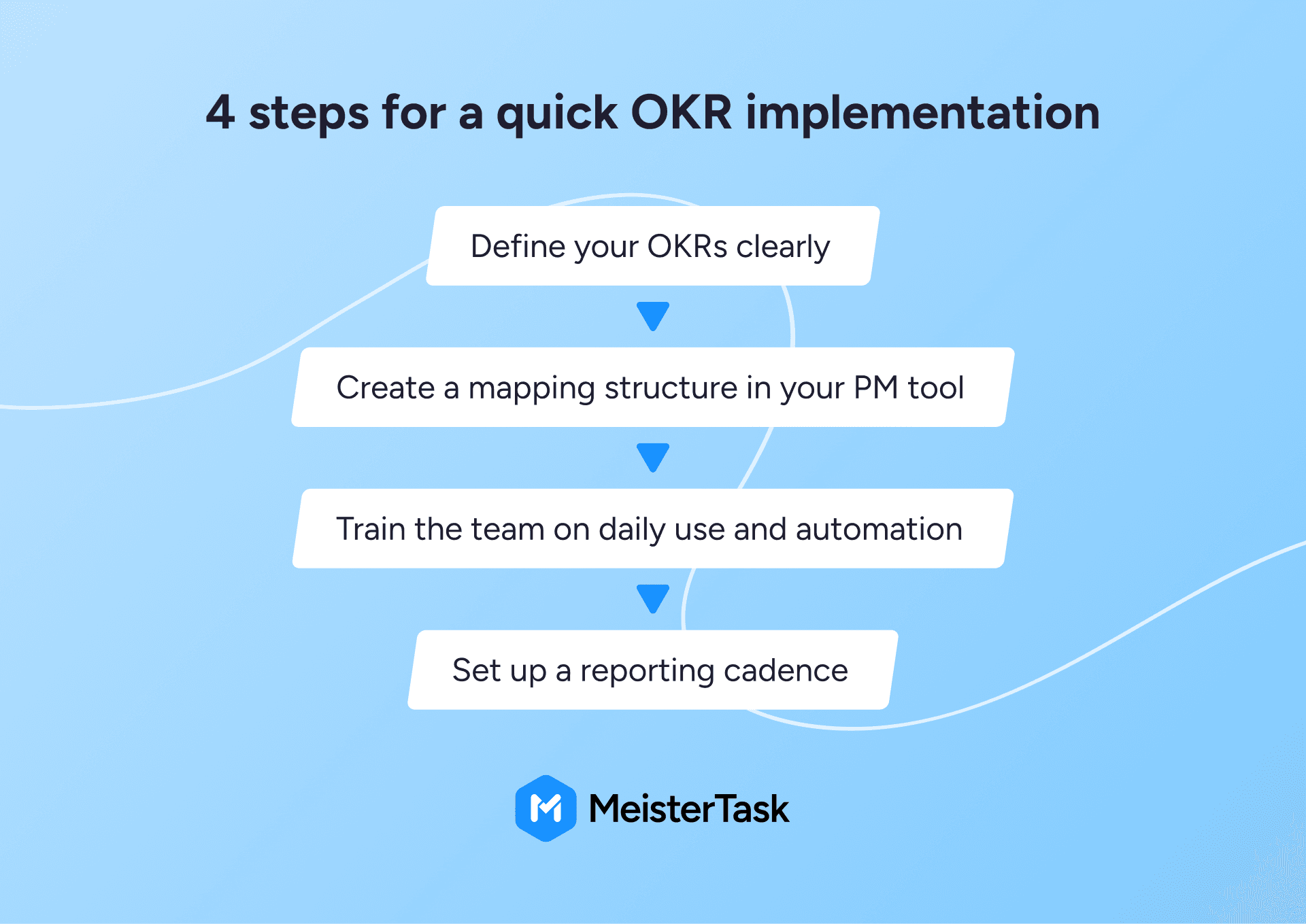 4 steps for a quick OKR implementation

Define your OKRs clearly

Create a mapping structure in your PM tool

Train the team on daily use and automation

Set up a reporting cadence

MeisterTask